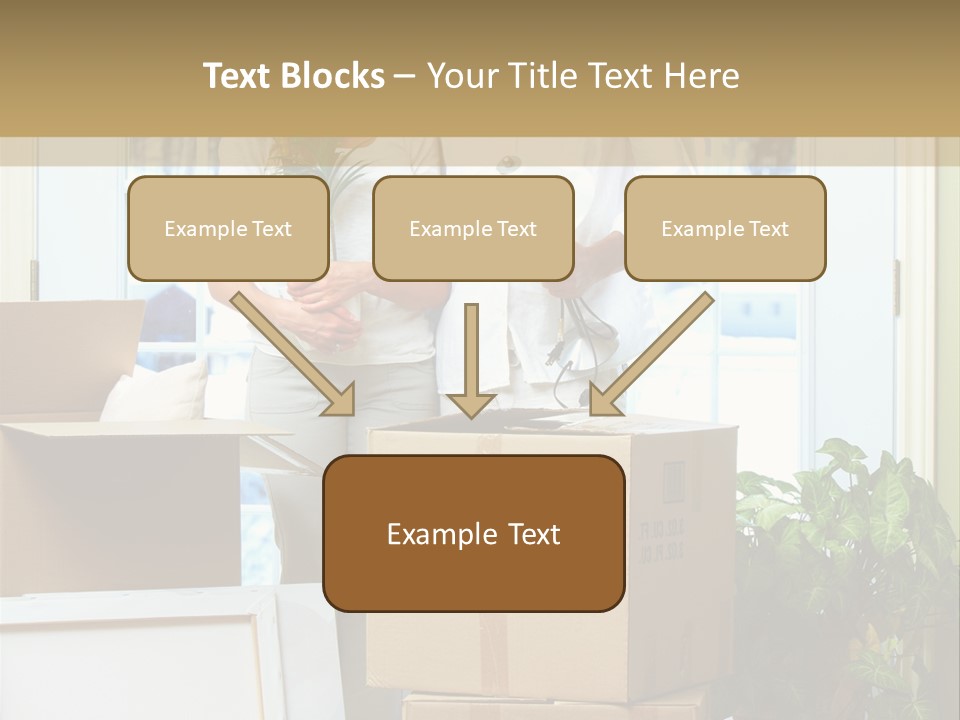 Text Blocks – Your Title Text Here

Example Text

Example Text

Example Text

Example Text